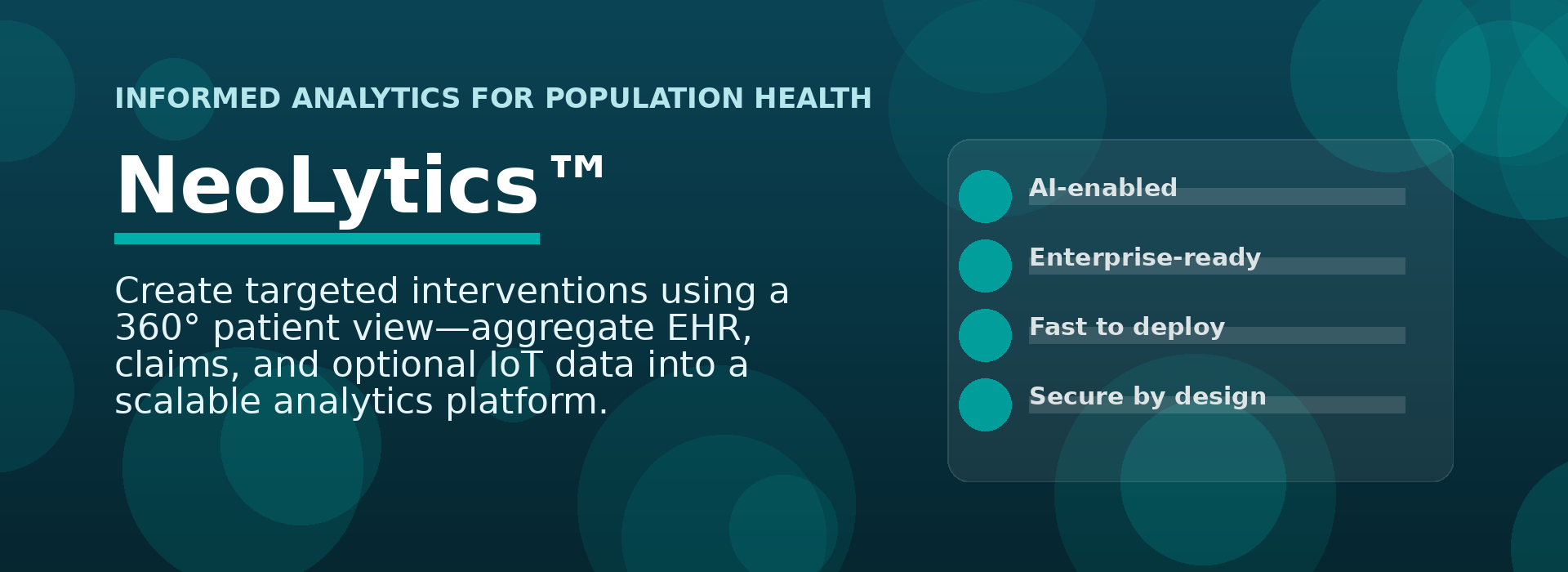 INFORMED ANALYTICS FOR POPULATION HEALTH

NeoLytics™

Create targeted interventions using a 360° patient view—aggregate EHR, claims, and optional IoT data into a scalable analytics platform.

AI-enabled

Enterprise-ready

Fast to deploy

Secure by design